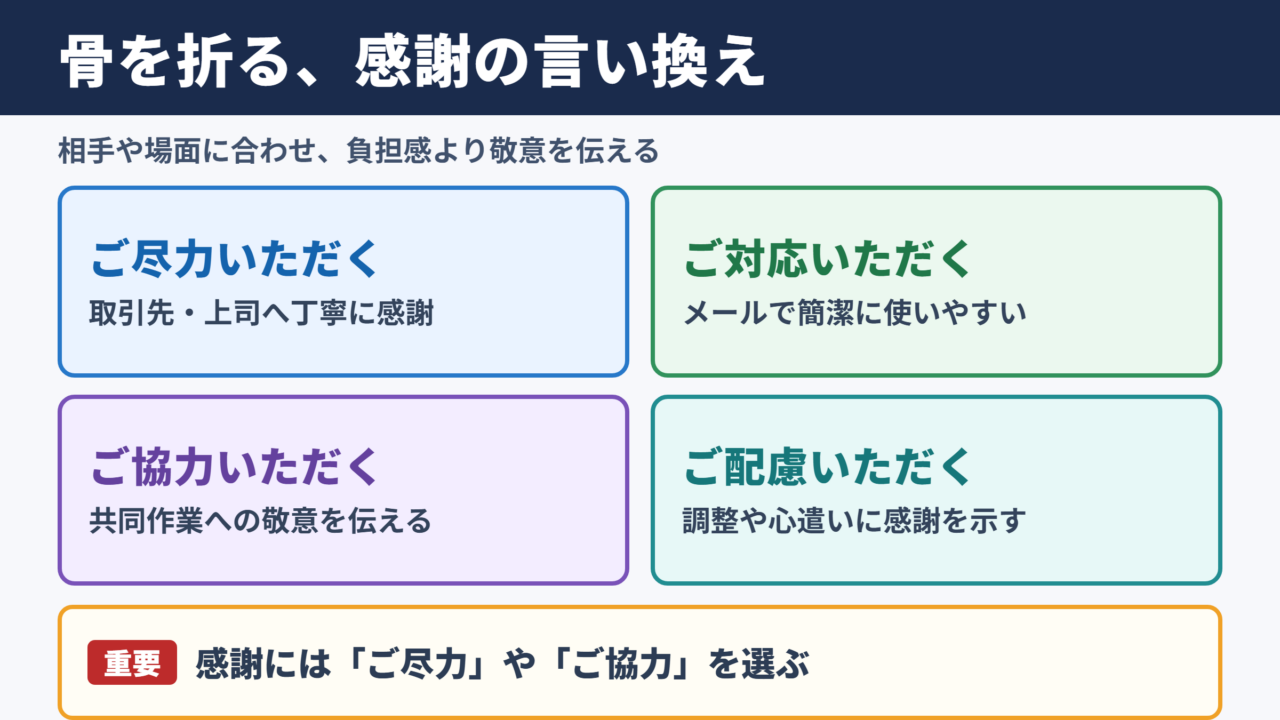 骨を折る、感謝の言い換え

相手や場面に合わせ、負担感より敬意を伝える

ご尽力いただく
取引先・上司へ丁寧に感謝

ご対応いただく
メールで簡潔に使いやすい

ご協力いただく
共同作業への敬意を伝える

ご配慮いただく
調整や心遣いに感謝を示す

重要 感謝には「ご尽力」や「ご協力」を選ぶ